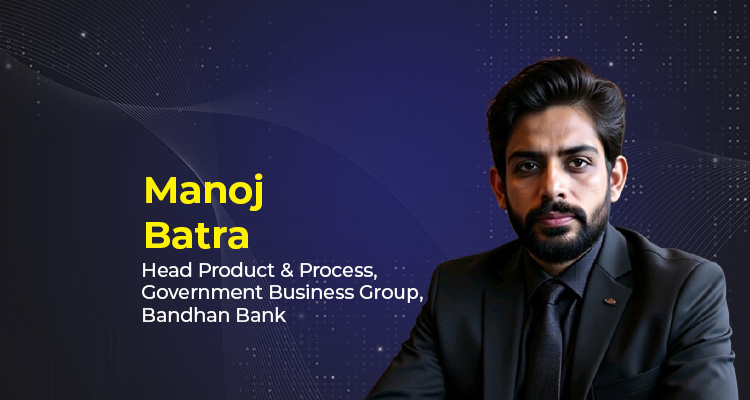 Manoj
Batra

Head Product & Process,
Government Business Group,
Bandhan Bank